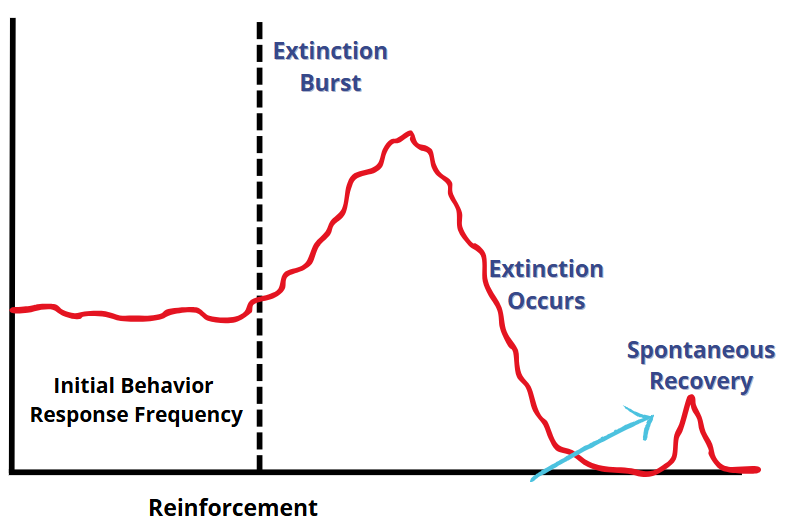 Extinction Burst

Extinction Occurs

Spontaneous Recovery

Initial Behavior Response Frequency

Reinforcement